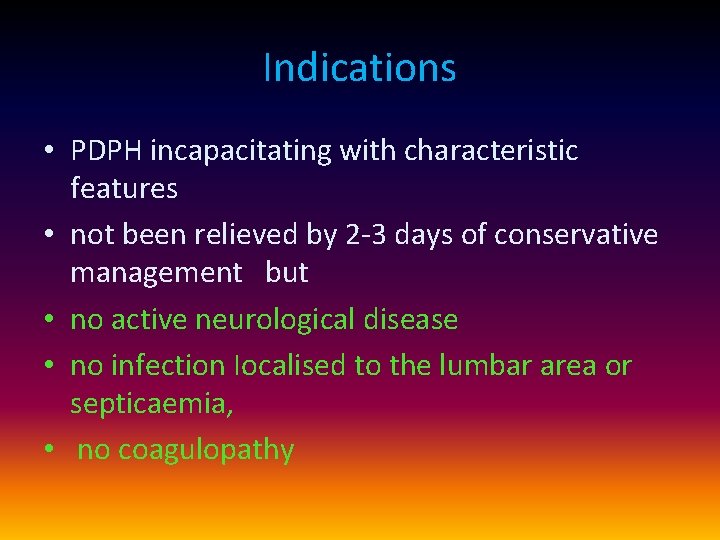 Indications

• PDPH incapacitating with characteristic features
• not been relieved by 2-3 days of conservative management but
• no active neurological disease
• no infection localised to the lumbar area or septicaemia,
• no coagulopathy